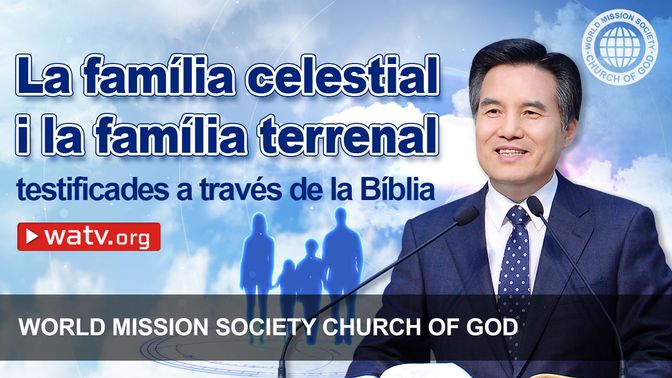 WORLD MISSION SOCIETY CHURCH OF GOD

La família celestial i la família terrenal

testificades a través de la Bíblia

watv.org

WORLD MISSION SOCIETY CHURCH OF GOD